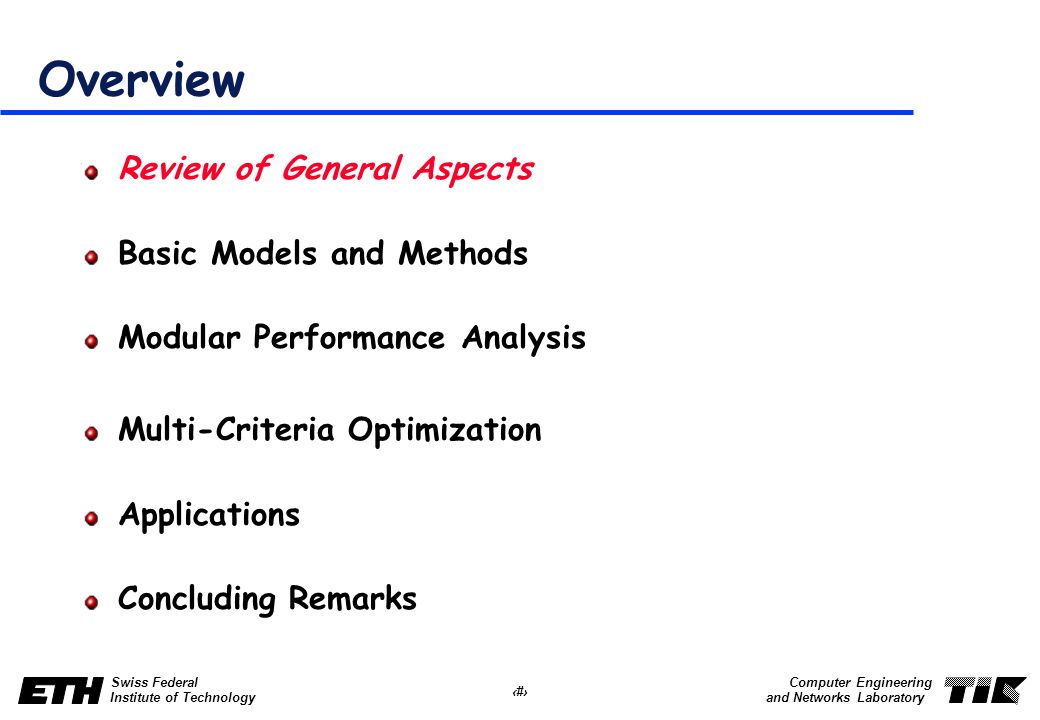 Overview

Review of General Aspects

Basic Models and Methods

Modular Performance Analysis

Multi-Criteria Optimization

Applications

Concluding Remarks

ETH Swiss Federal Institute of Technology

‹#›

Computer Engineering and Networks Laboratory

TIK